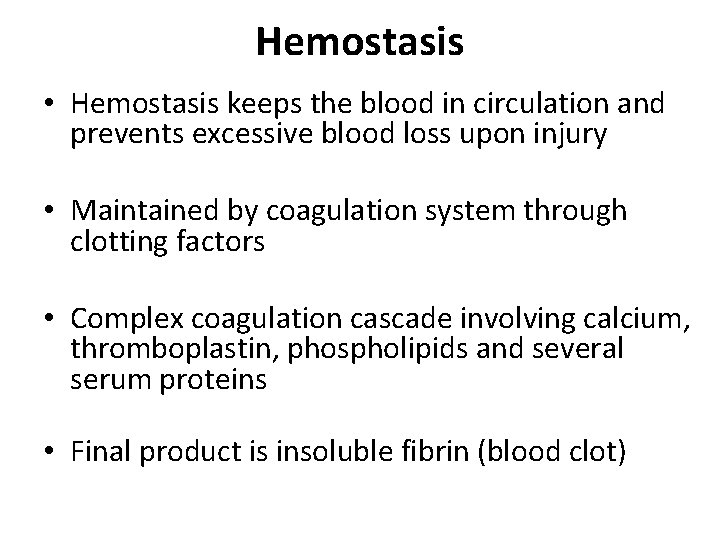 Hemostasis

• Hemostasis keeps the blood in circulation and prevents excessive blood loss upon injury

• Maintained by coagulation system through clotting factors

• Complex coagulation cascade involving calcium, thromboplastin, phospholipids and several serum proteins

• Final product is insoluble fibrin (blood clot)